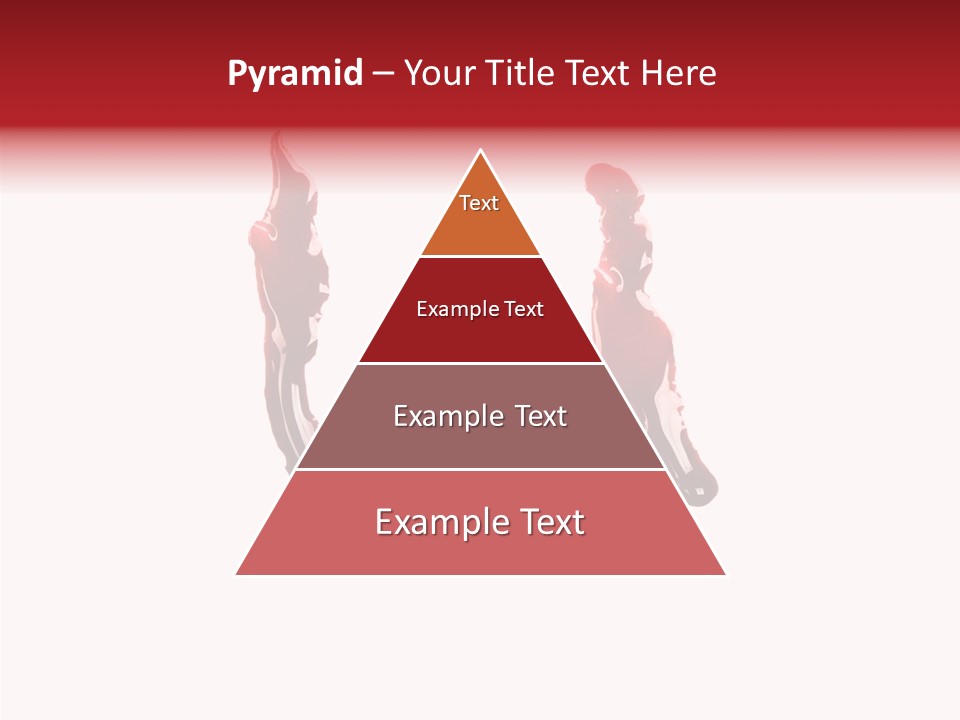 Pyramid – Your Title Text Here

Text

Example Text

Example Text

Example Text